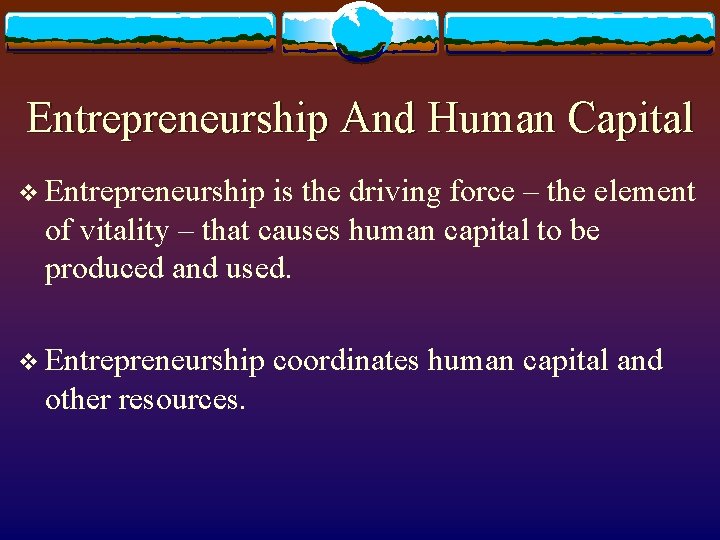 Entrepreneurship And Human Capital

❖ Entrepreneurship is the driving force – the element of vitality – that causes human capital to be produced and used.

❖ Entrepreneurship coordinates human capital and other resources.